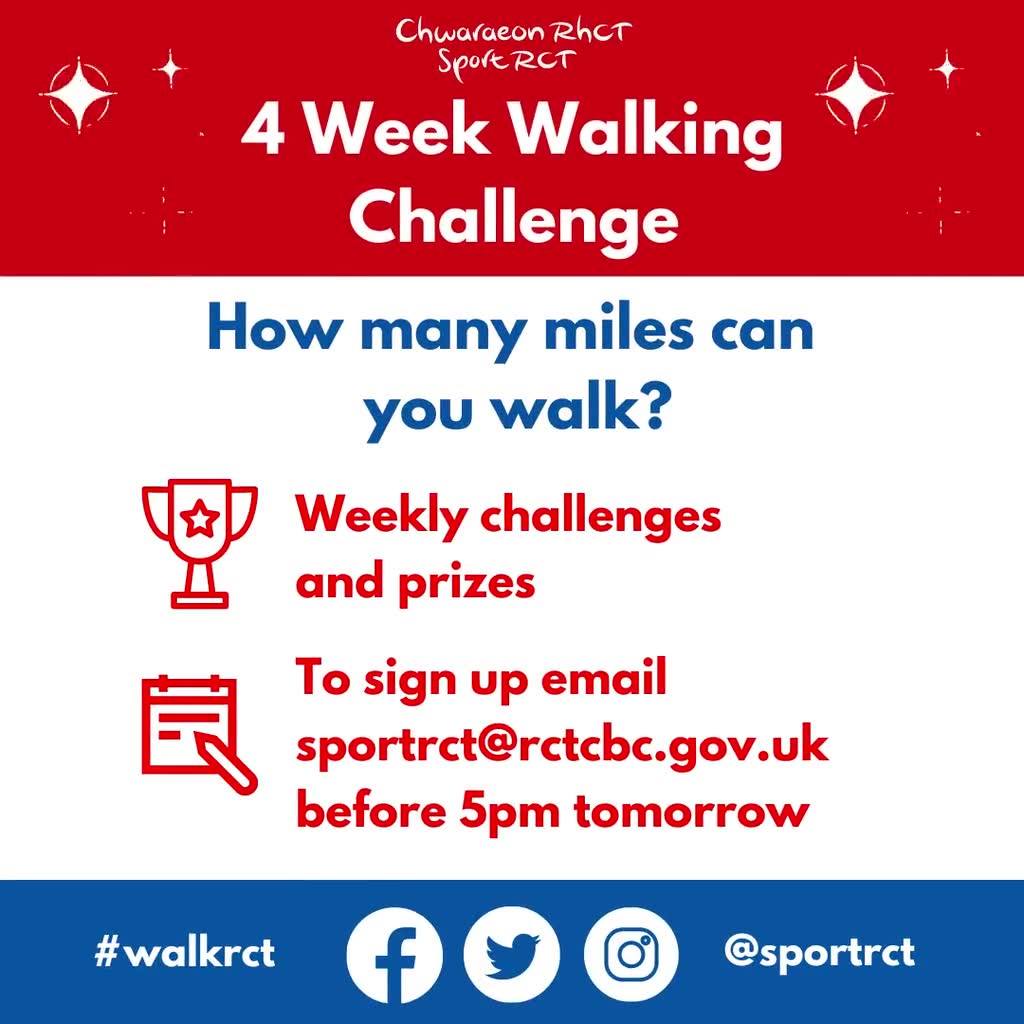 Chwaraeon RhCT
Sport RCT

4 Week Walking Challenge

How many miles can you walk?

Weekly challenges and prizes

To sign up email sportrct@rctcbc.gov.uk before 5pm tomorrow

#walkrct

@sportrct